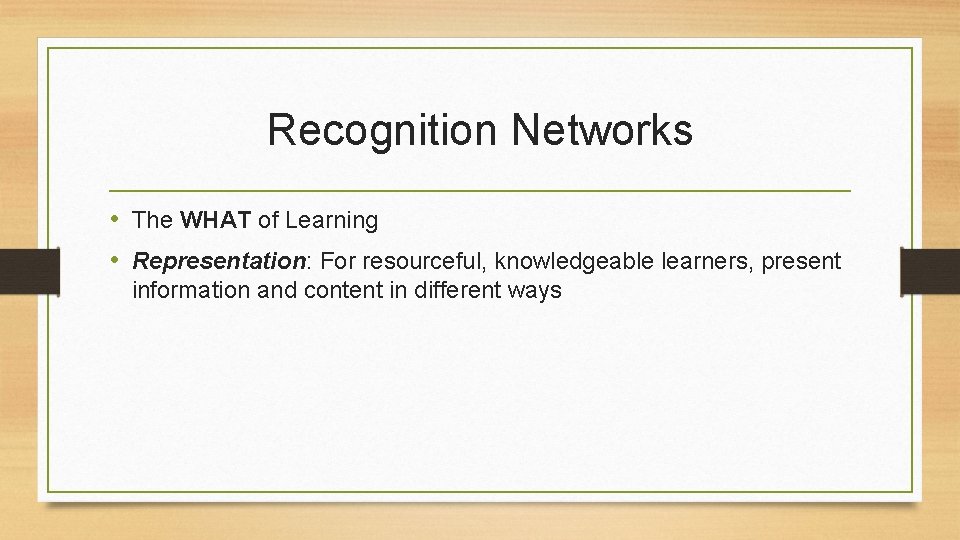 Recognition Networks

• The WHAT of Learning

• Representation: For resourceful, knowledgeable learners, present information and content in different ways